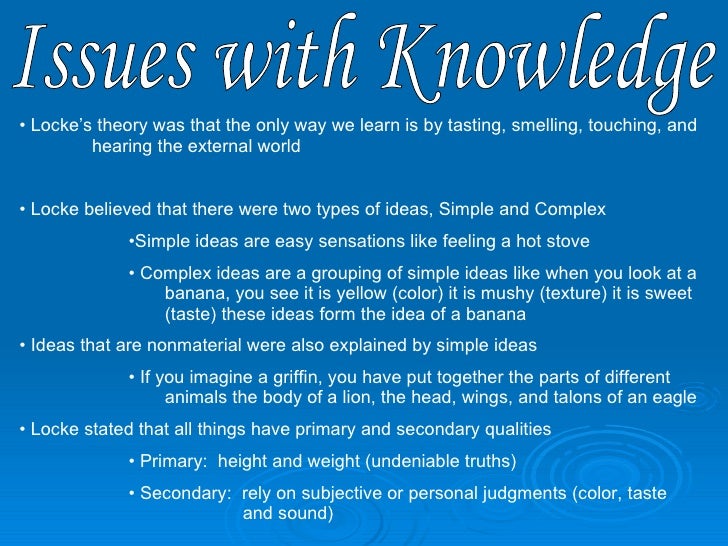 Issues with Knowledge

• Locke's theory was that the only way we learn is by tasting, smelling, touching, and hearing the external world

• Locke believed that there were two types of ideas, Simple and Complex

•Simple ideas are easy sensations like feeling a hot stove

• Complex ideas are a grouping of simple ideas like when you look at a banana, you see it is yellow (color) it is mushy (texture) it is sweet (taste) these ideas form the idea of a banana

• Ideas that are nonmaterial were also explained by simple ideas

• If you imagine a griffin, you have put together the parts of different animals the body of a lion, the head, wings, and talons of an eagle

• Locke stated that all things have primary and secondary qualities

• Primary: height and weight (undeniable truths)

• Secondary: rely on subjective or personal judgments (color, taste and sound)